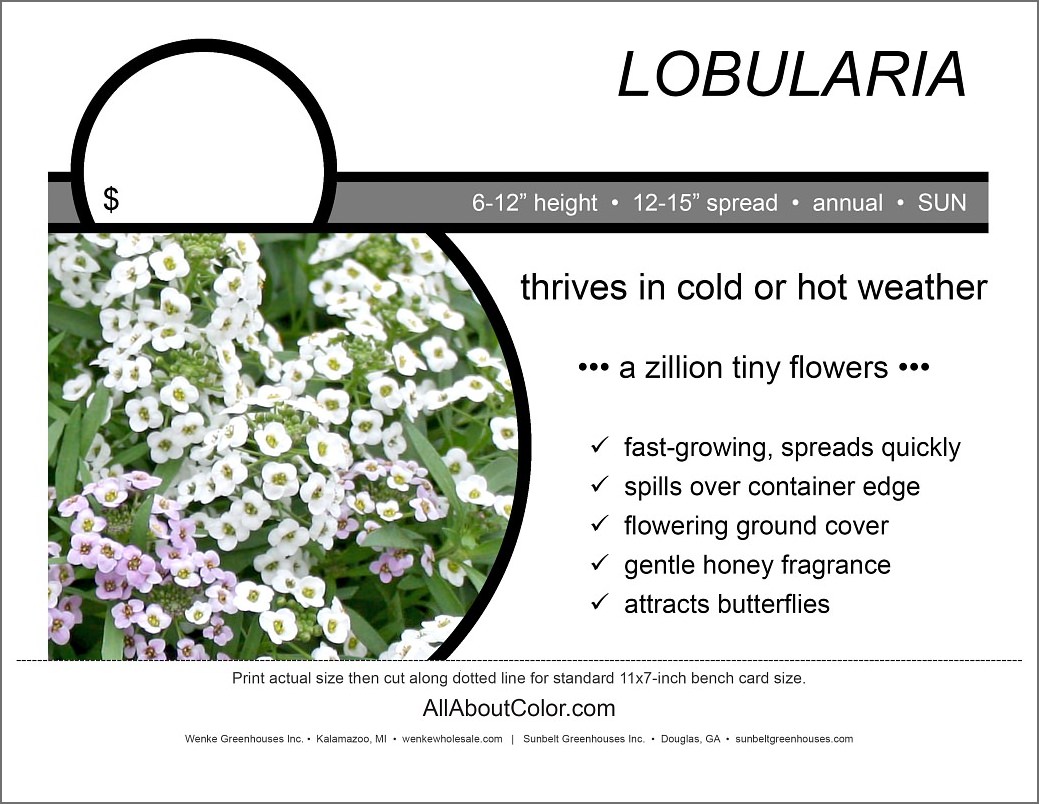 LOBULARIA

$

6-12” height • 12-15” spread • annual • SUN

thrives in cold or hot weather

••• a zillion tiny flowers •••

✓ fast-growing, spreads quickly
✓ spills over container edge
✓ flowering ground cover
✓ gentle honey fragrance
✓ attracts butterflies

Print actual size then cut along dotted line for standard 11x7-inch bench card size.

AllAboutColor.com

Wenke Greenhouses Inc. • Kalamazoo, MI • wenkewholesale.com | Sunbelt Greenhouses Inc. • Douglas, GA • sunbeltgreenhouses.com